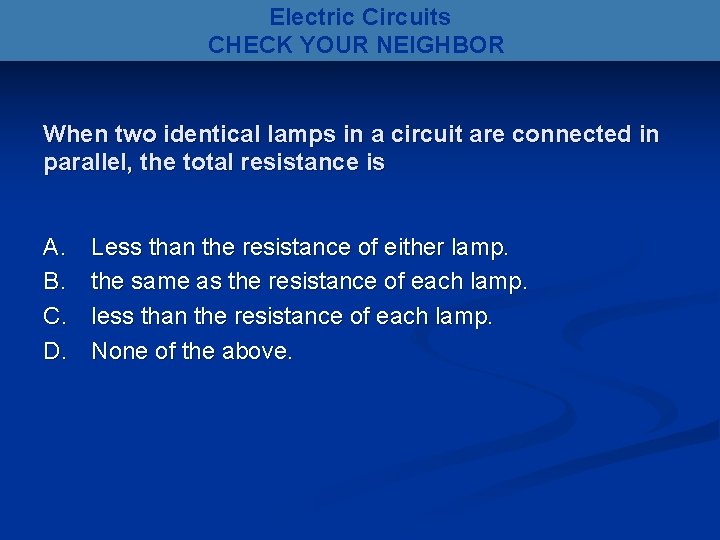 Electric Circuits
CHECK YOUR NEIGHBOR

When two identical lamps in a circuit are connected in parallel, the total resistance is

A. Less than the resistance of either lamp.
B. the same as the resistance of each lamp.
C. less than the resistance of each lamp.
D. None of the above.